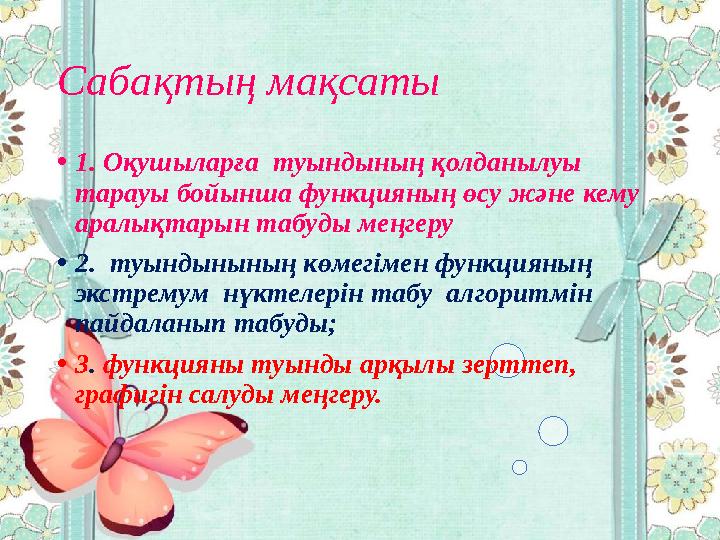 Сабақтың мақсаты

• 1. Оқушыларға туындының қолданылуы тарауы бойынша функцияның өсу және кему аралықтарын табуды меңгеру

• 2. туындынының көмегімен функцияның экстремум нүктелерін табу алгоритмін пайдаланып табуды;

• 3. функцияны туынды арқылы зерттеп, графигін салуды меңгеру.